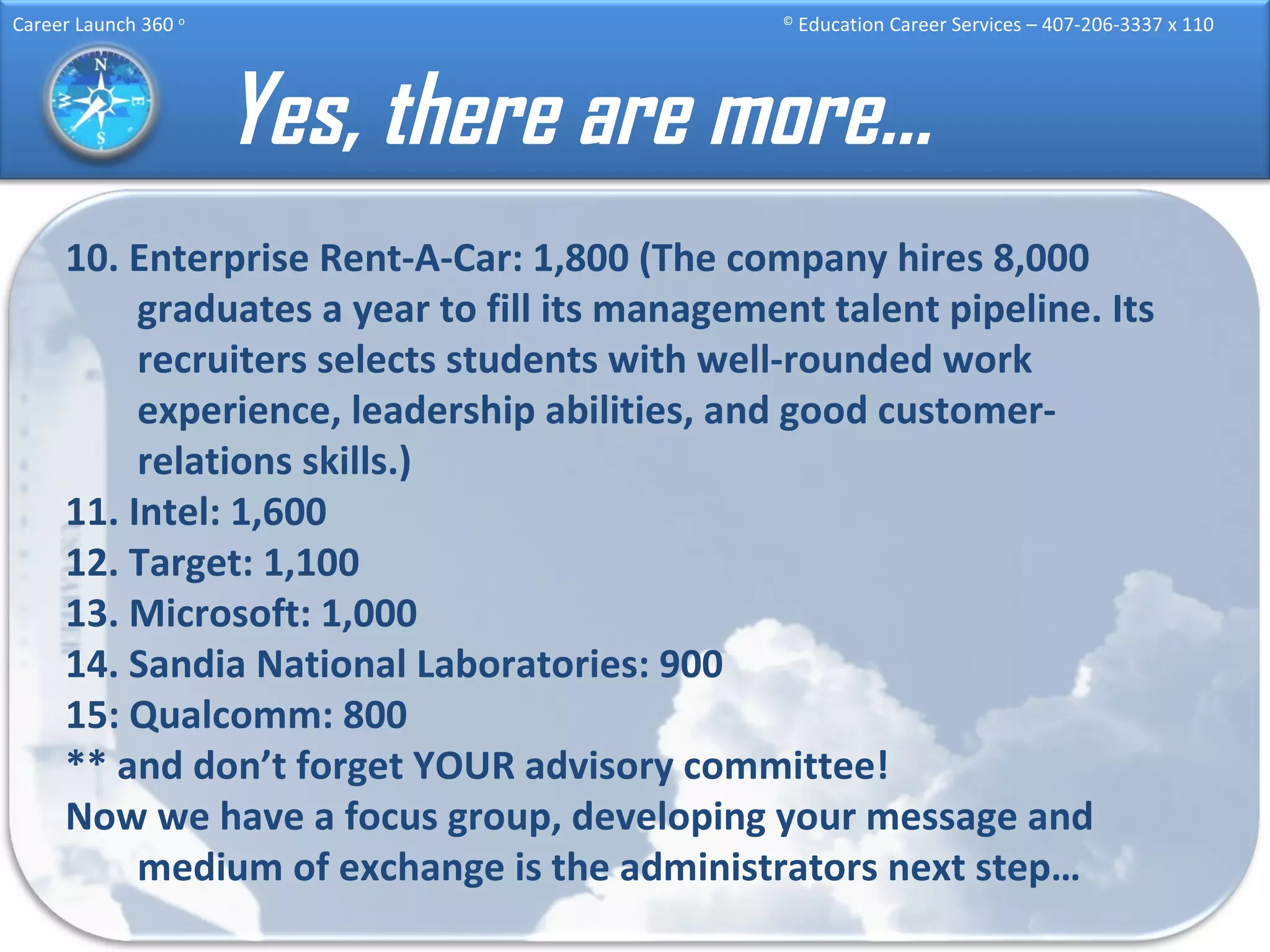 Career Launch 360 º

© Education Career Services – 407-206-3337 x 110

N E S W

Yes, there are more…

10. Enterprise Rent-A-Car: 1,800 (The company hires 8,000 graduates a year to fill its management talent pipeline. Its recruiters selects students with well-rounded work experience, leadership abilities, and good customer-relations skills.)
11. Intel: 1,600
12. Target: 1,100
13. Microsoft: 1,000
14. Sandia National Laboratories: 900
15: Qualcomm: 800
** and don't forget YOUR advisory committee!
Now we have a focus group, developing your message and medium of exchange is the administrators next step…